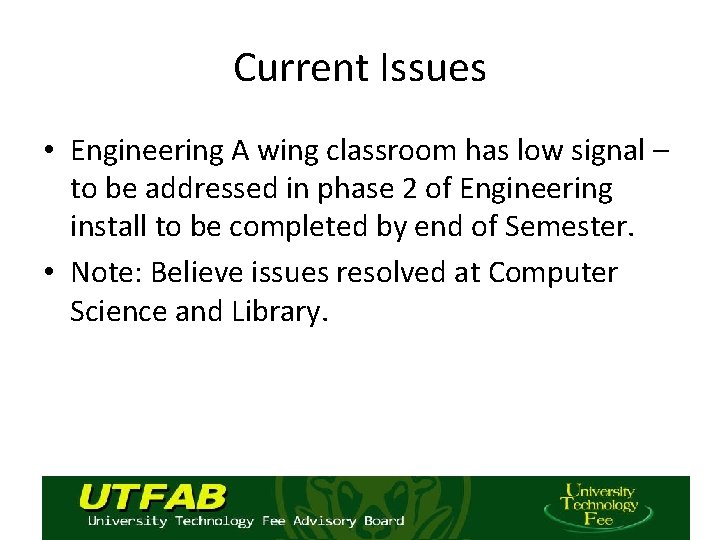 Current Issues

• Engineering A wing classroom has low signal – to be addressed in phase 2 of Engineering install to be completed by end of Semester.
• Note: Believe issues resolved at Computer Science and Library.

UTFAB
University Technology Fee Advisory Board

University Technology Fee